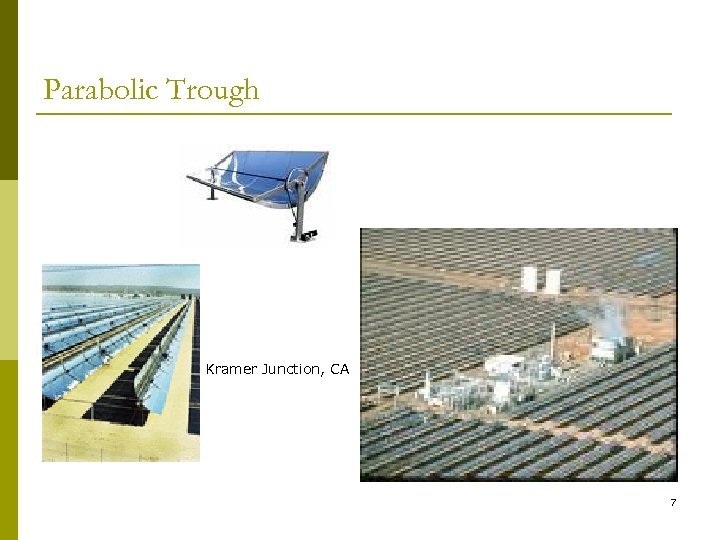 Parabolic Trough

Kramer Junction, CA

7